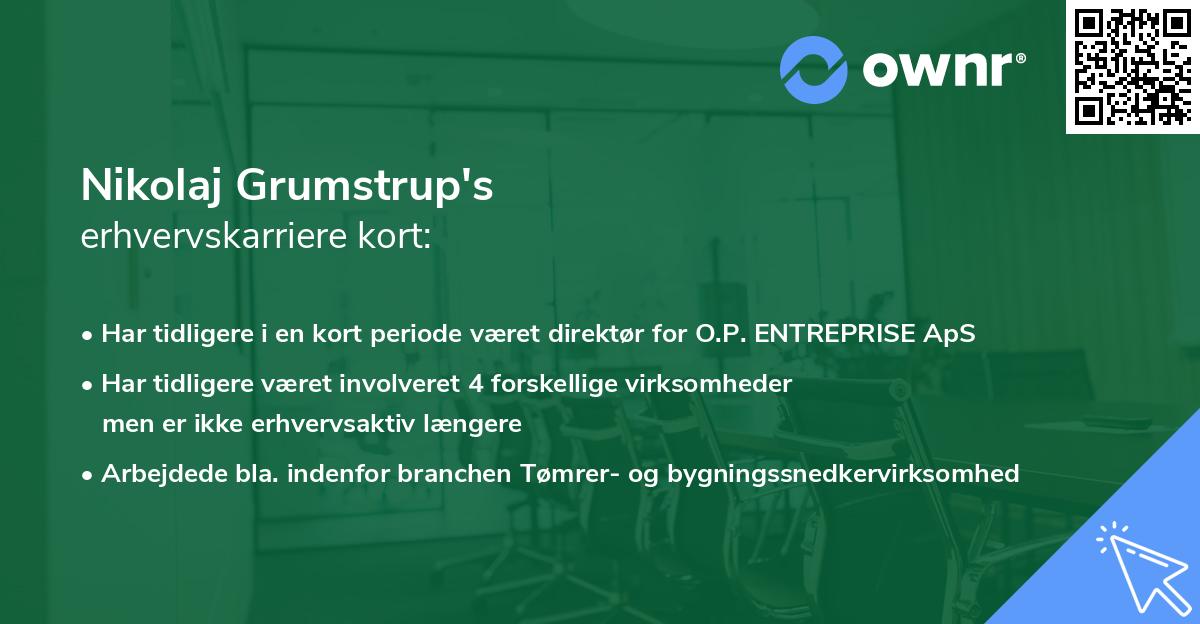 ownr®

Nikolaj Grumstrup's
erhvervskarriere kort:

• Har tidligere i en kort periode været direktør for O.P. ENTREPRISE ApS
• Har tidligere været involveret 4 forskellige virksomheder men er ikke erhvervsaktiv længere
• Arbejdede bla. indenfor branchen Tømrer- og bygningssnedkervirksomhed